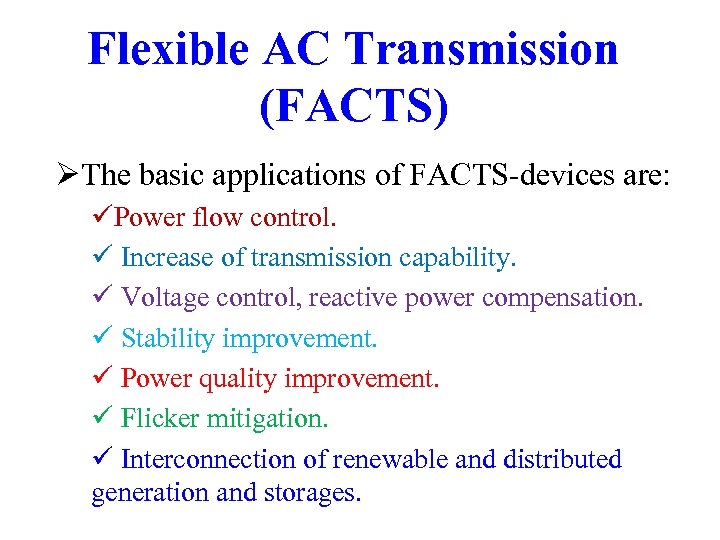 Flexible AC Transmission (FACTS)

➢The basic applications of FACTS-devices are:

✓Power flow control.

✓ Increase of transmission capability.

✓ Voltage control, reactive power compensation.

✓ Stability improvement.

✓ Power quality improvement.

✓ Flicker mitigation.

✓ Interconnection of renewable and distributed generation and storages.